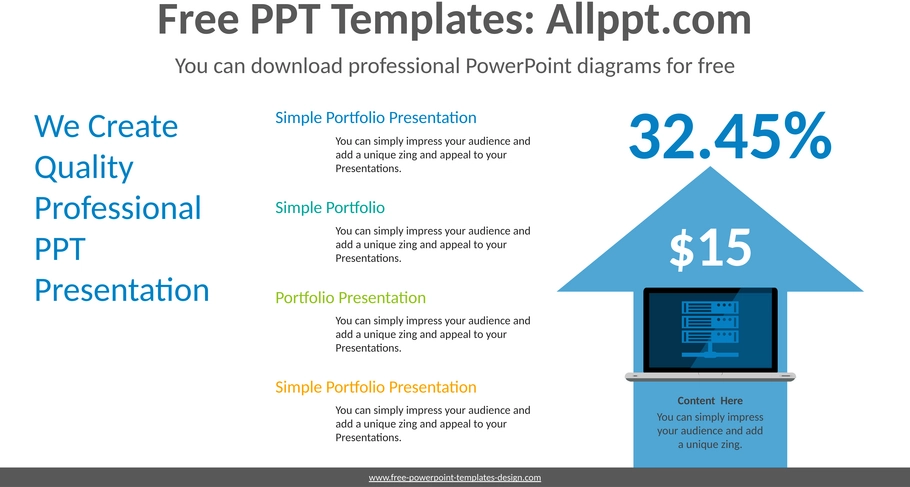 Free PPT Templates: Allppt.com

You can download professional PowerPoint diagrams for free

We Create Quality Professional PPT Presentation

Simple Portfolio Presentation

You can simply impress your audience and add a unique zing and appeal to your Presentations.

Simple Portfolio

You can simply impress your audience and add a unique zing and appeal to your Presentations.

Portfolio Presentation

You can simply impress your audience and add a unique zing and appeal to your Presentations.

Simple Portfolio Presentation

You can simply impress your audience and add a unique zing and appeal to your Presentations.

32.45%

$15

Content Here

You can simply impress your audience and add a unique zing.

www.free-powerpoint-templates-design.com